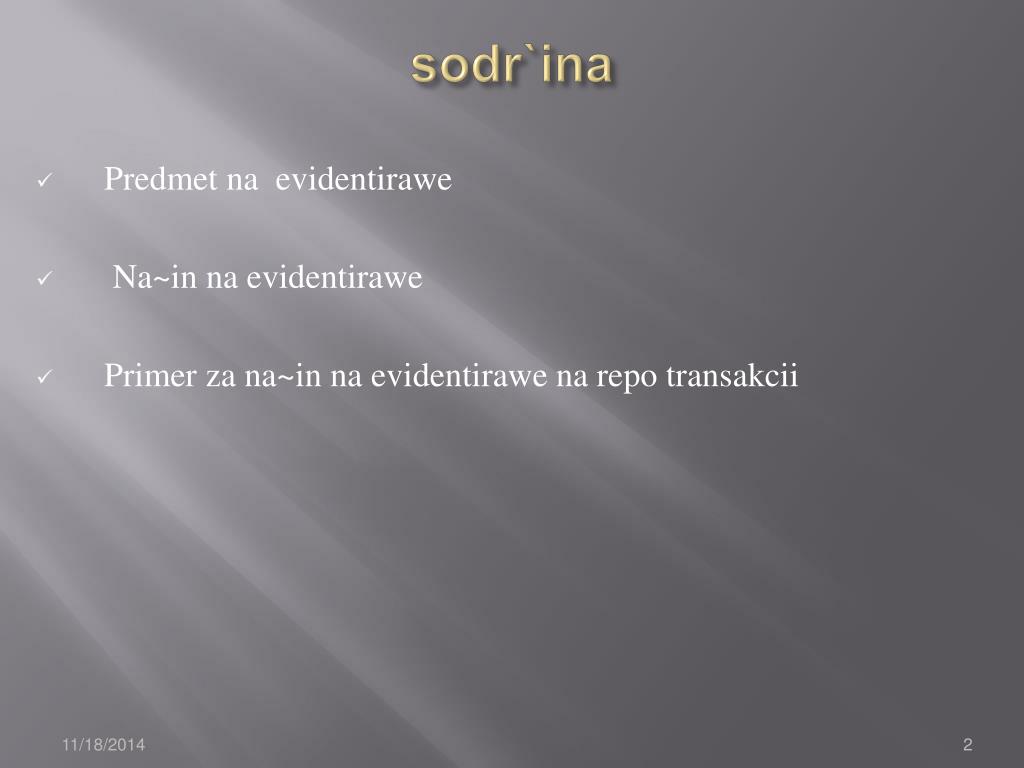 sodr`ina

✓ Predmet na evidentirawe

✓ Na~in na evidentirawe

✓ Primer za na~in na evidentirawe na repo transakcii

11/18/2014

2